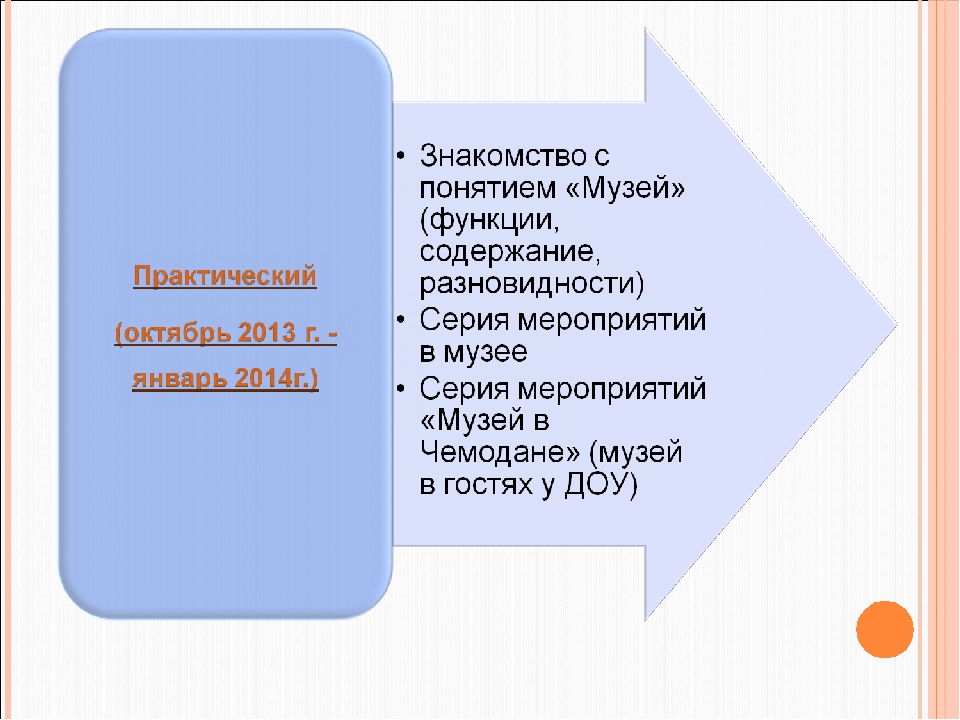 Практический

(октябрь 2013 г. - январь 2014г.)

• Знакомство с понятием «Музей» (функции, содержание, разновидности)
• Серия мероприятий в музее
• Серия мероприятий «Музей в Чемодане» (музей в гостях у ДОУ)